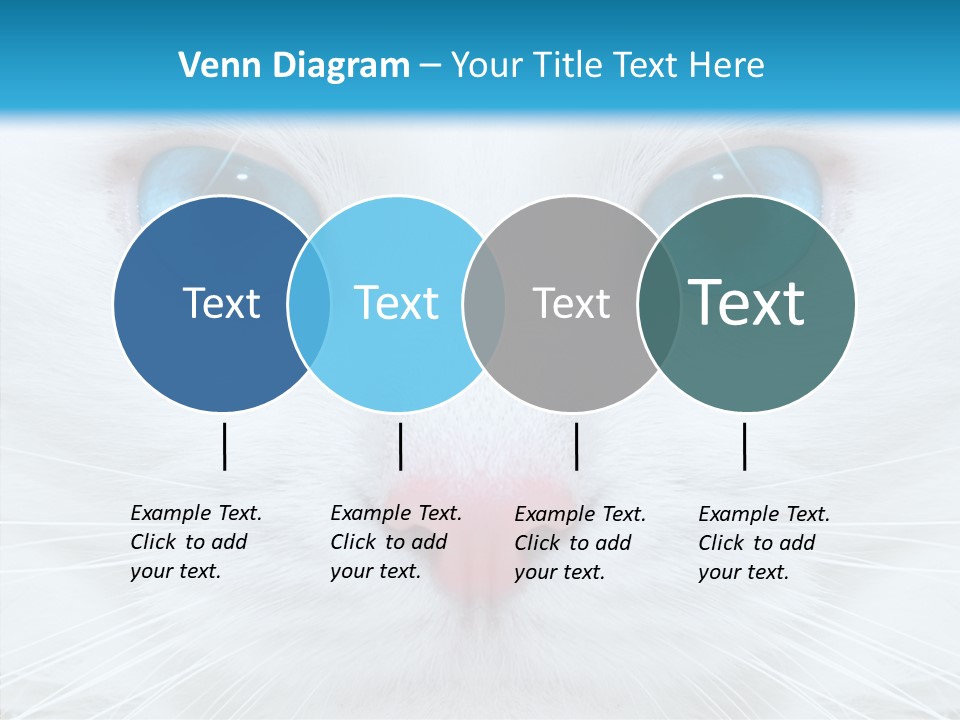 Venn Diagram – Your Title Text Here

Text

Text

Text

Text

Example Text. Click to add your text.

Example Text. Click to add your text.

Example Text. Click to add your text.

Example Text. Click to add your text.